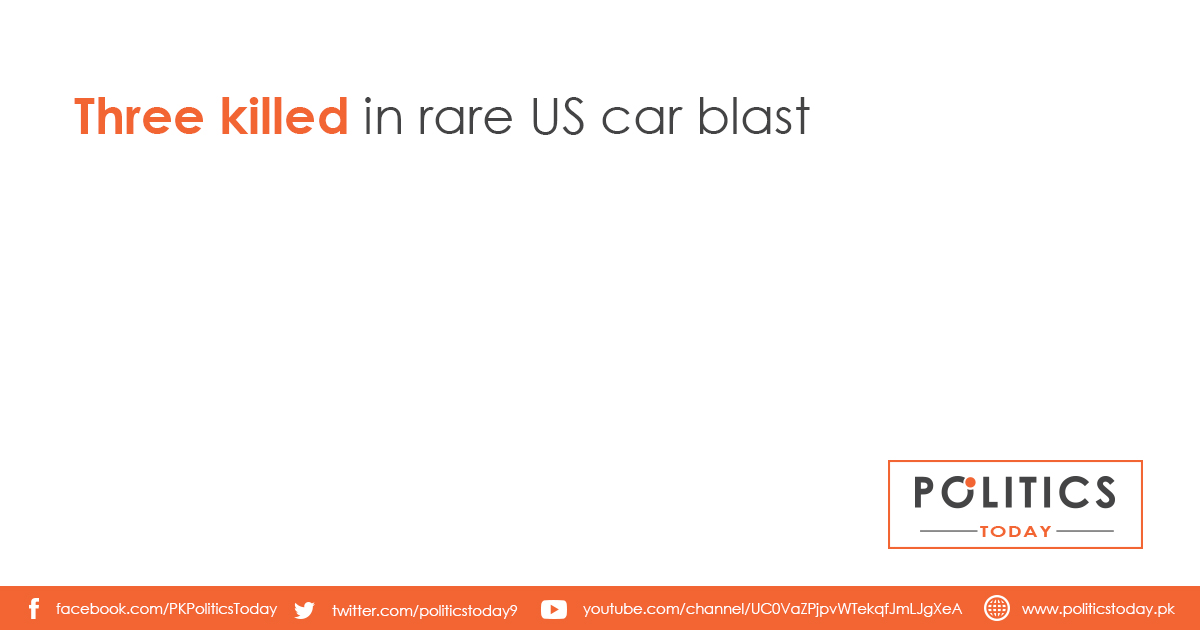 Three killed in rare US car blast

POLITICS
TODAY

facebook.com/PKPoliticsToday twitter.com/politicstoday9 youtube.com/channel/UC0VaZPjpvWTekqfJmLJgXeA www.politicstoday.pk